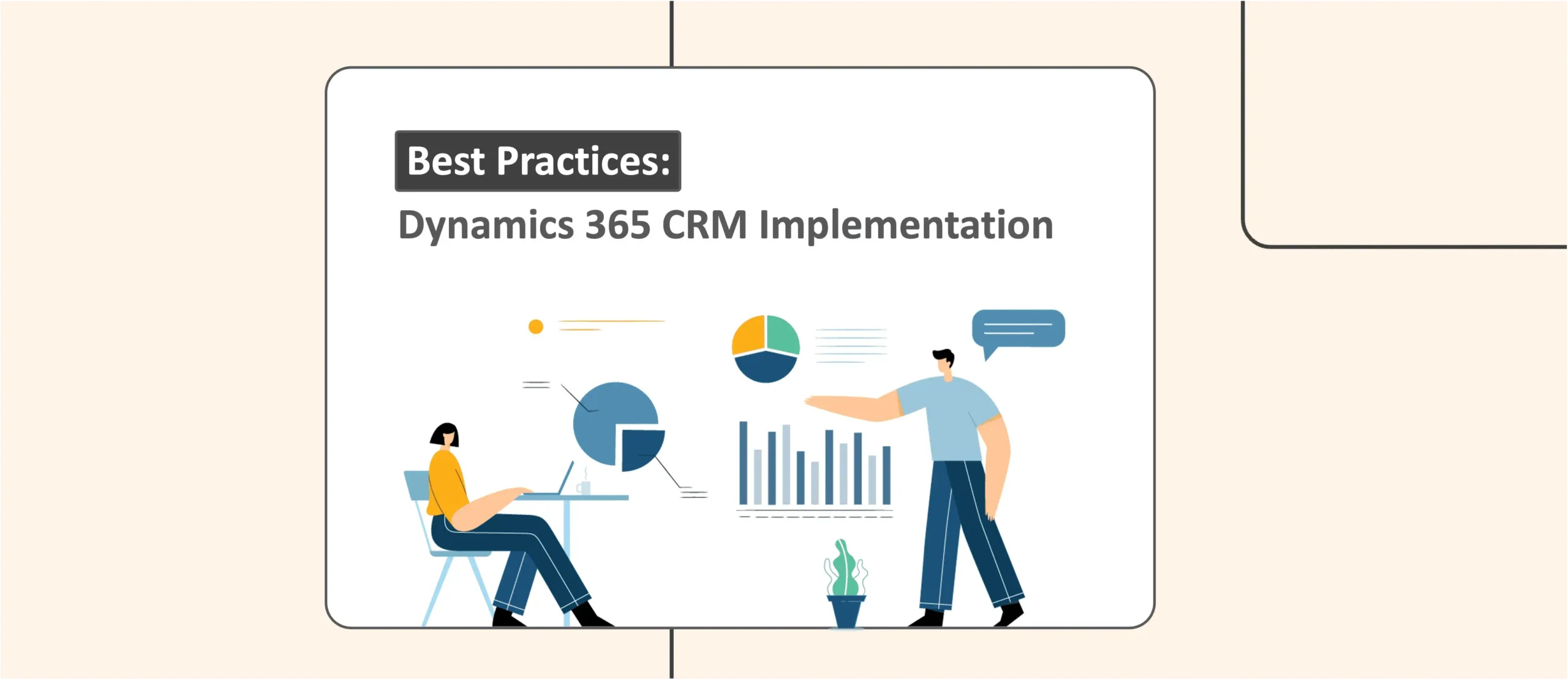 Best Practices:
Dynamics 365 CRM Implementation